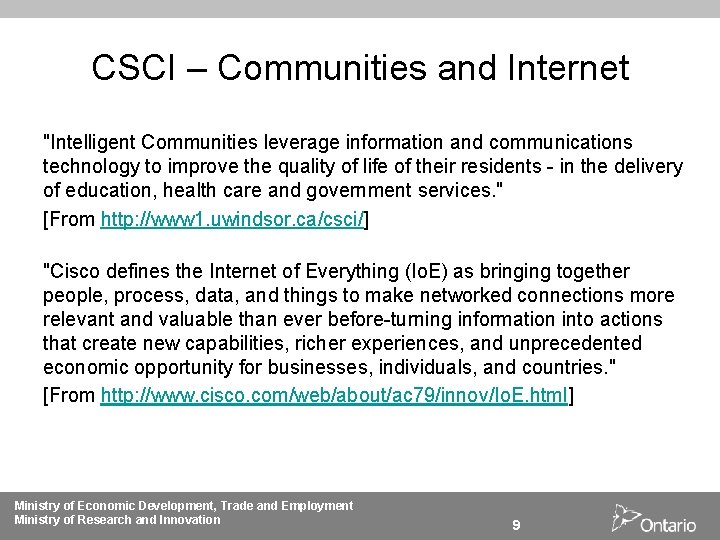 CSCI – Communities and Internet

"Intelligent Communities leverage information and communications technology to improve the quality of life of their residents - in the delivery of education, health care and government services."

[From http://www1.uwindsor.ca/csci/]

"Cisco defines the Internet of Everything (IoE) as bringing together people, process, data, and things to make networked connections more relevant and valuable than ever before-turning information into actions that create new capabilities, richer experiences, and unprecedented economic opportunity for businesses, individuals, and countries."

[From http://www.cisco.com/web/about/ac79/innov/IoE.html]

Ministry of Economic Development, Trade and Employment
Ministry of Research and Innovation

9

Ontario